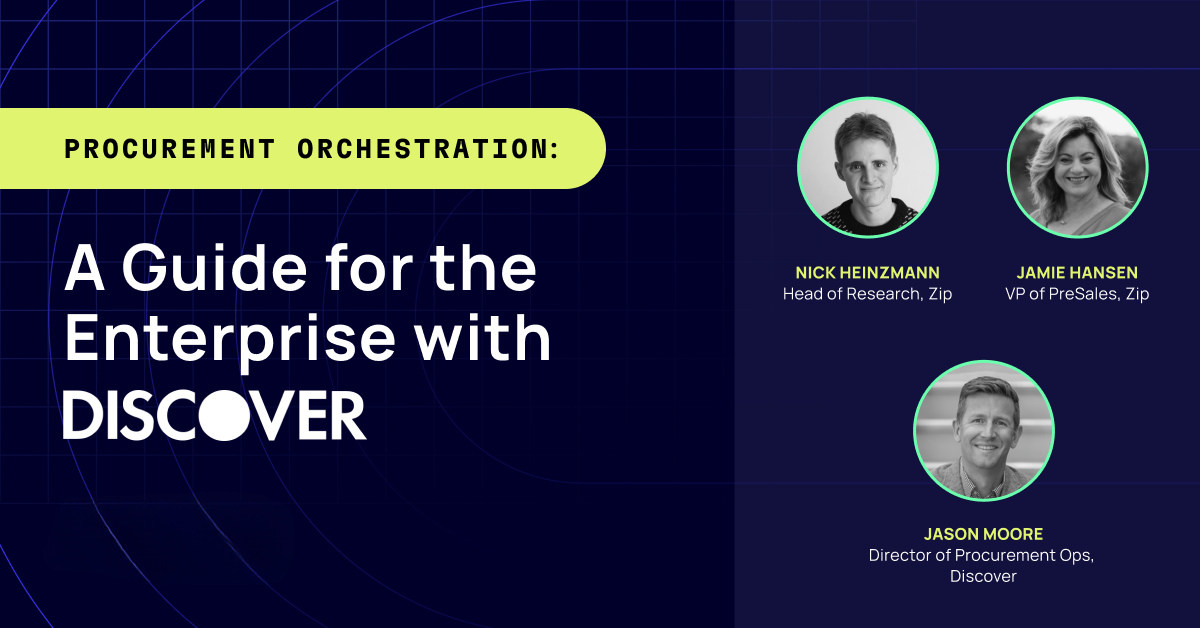 PROCUREMENT ORCHESTRATION:

A Guide for the Enterprise with DISCOVER

NICK HEINZMANN
Head of Research, Zip

JAMIE HANSEN
VP of PreSales, Zip

JASON MOORE
Director of Procurement Ops, Discover